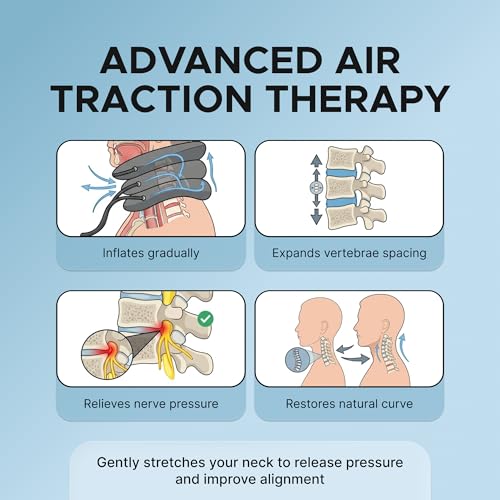 ADVANCED AIR TRACTION THERAPY

Inflates gradually

Expands vertebrae spacing

Relieves nerve pressure

Restores natural curve

Gently stretches your neck to release pressure and improve alignment